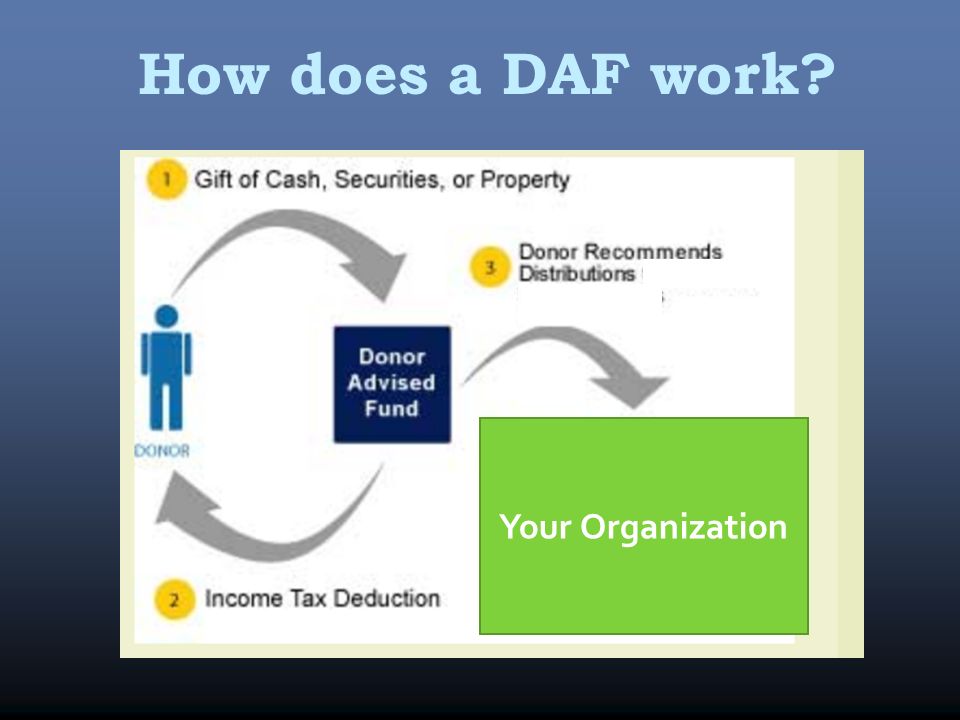 How does a DAF work?

1 Gift of Cash, Securities, or Property

3 Donor Recommends Distributions

DONOR

Donor Advised Fund

Your Organization

2 Income Tax Deduction